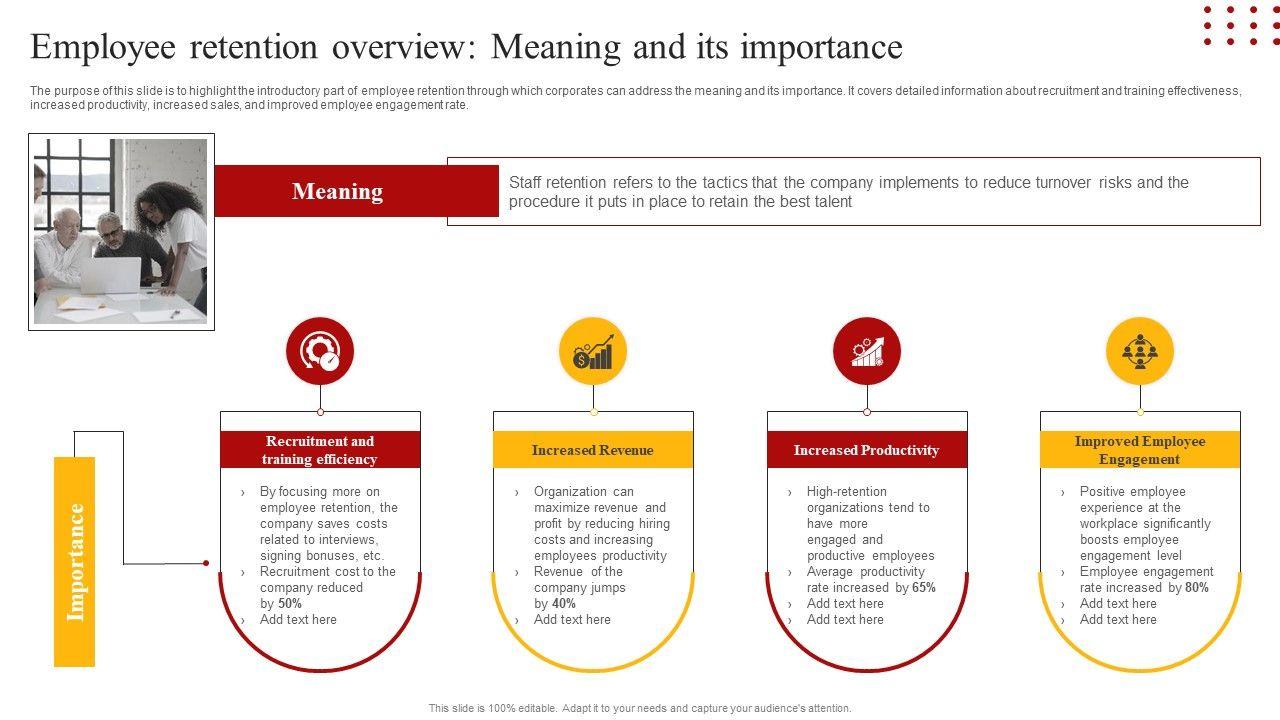 Employee retention overview: Meaning and its importance

The purpose of this slide is to highlight the introductory part of employee retention through which corporates can address the meaning and its importance. It covers detailed information about recruitment and training effectiveness, increased productivity, increased sales, and improved employee engagement rate.

Meaning

Staff retention refers to the tactics that the company implements to reduce turnover risks and the procedure it puts in place to retain the best talent

Importance

Recruitment and training efficiency

› By focusing more on employee retention, the company saves costs related to interviews, signing bonuses, etc.
› Recruitment cost to the company reduced by 50%
› Add text here

Increased Revenue

› Organization can maximize revenue and profit by reducing hiring costs and increasing employees productivity
› Revenue of the company jumps by 40%
› Add text here

Increased Productivity

› High-retention organizations tend to have more engaged and productive employees
› Average productivity rate increased by 65%
› Add text here
› Add text here

Improved Employee Engagement

› Positive employee experience at the workplace significantly boosts employee engagement level
› Employee engagement rate increased by 80%
› Add text here
› Add text here

This slide is 100% editable. Adapt it to your needs and capture your audience's attention.